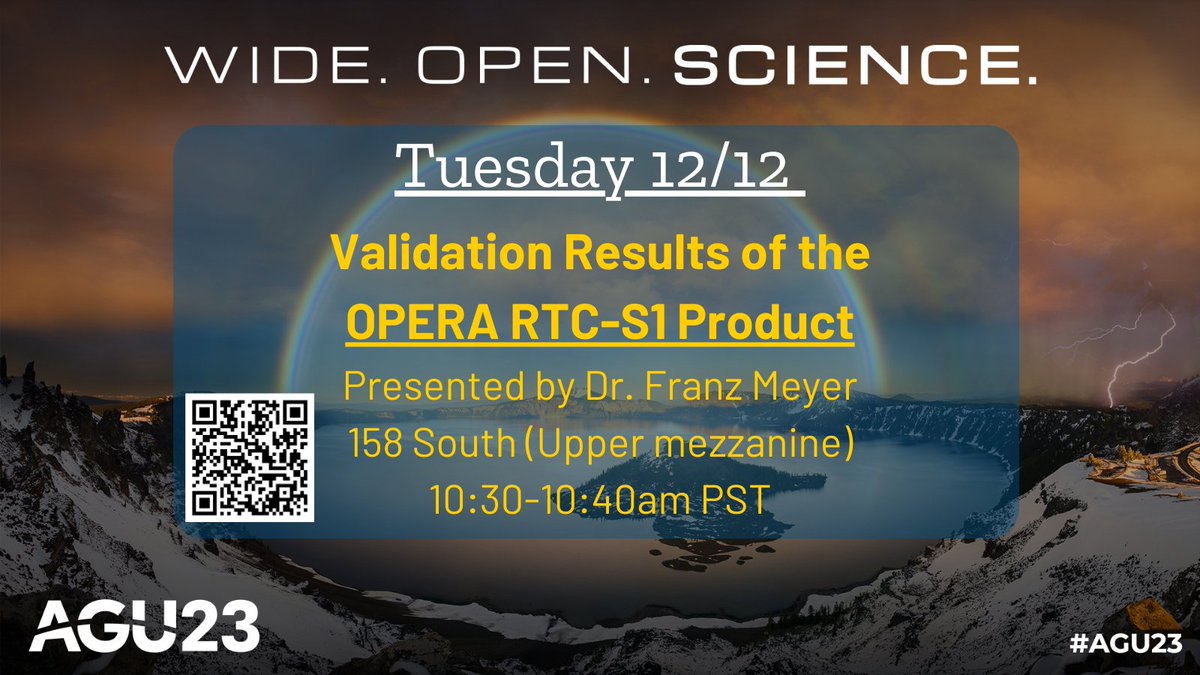 WIDE. OPEN. SCIENCE.

Tuesday 12/12

Validation Results of the OPERA RTC-S1 Product

Presented by Dr. Franz Meyer
158 South (Upper mezzanine)
10:30-10:40am PST

AGU23

#AGU23